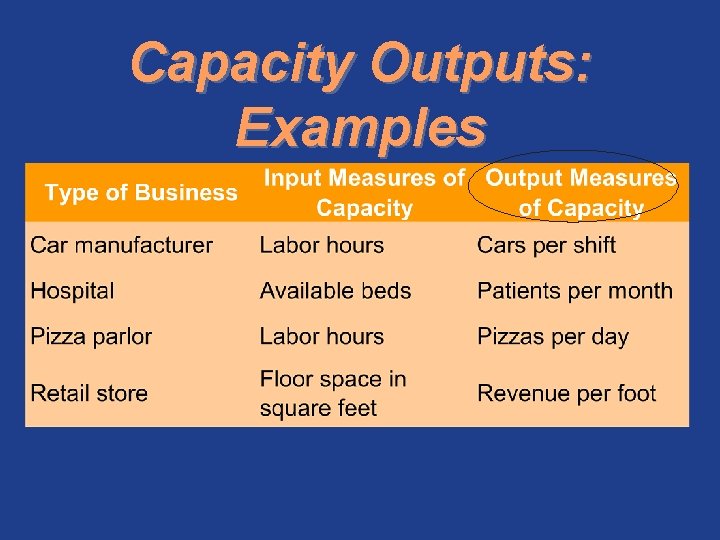 Capacity Outputs: Examples

| Type of Business | Input Measures of Capacity | Output Measures of Capacity |
|---|---|---|
| Car manufacturer | Labor hours | Cars per shift |
| Hospital | Available beds | Patients per month |
| Pizza parlor | Labor hours | Pizzas per day |
| Retail store | Floor space in square feet | Revenue per foot |